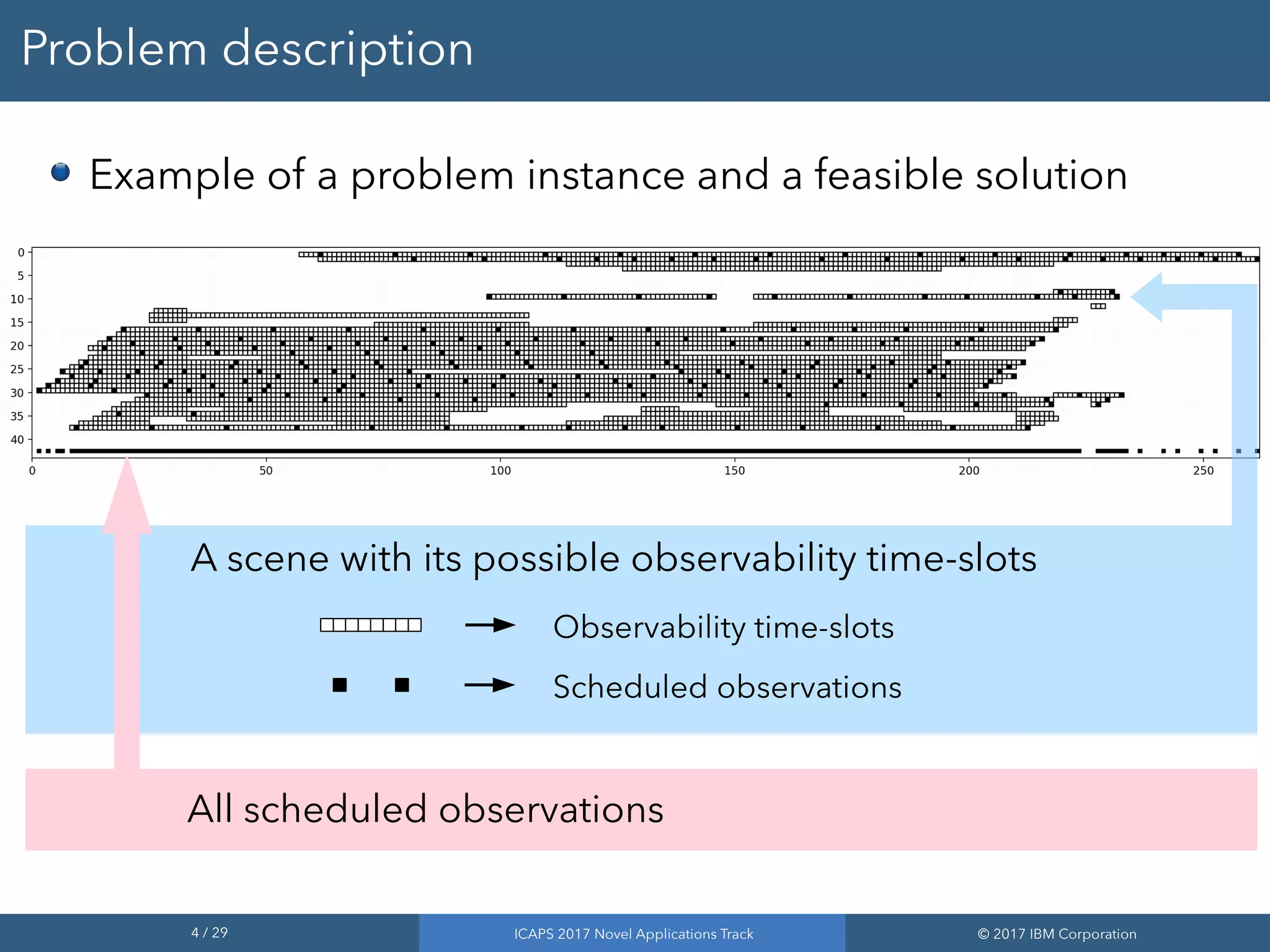 Problem description

Example of a problem instance and a feasible solution

0
5
10
15
20
25
30
35
40

0
50
100
150
200
250

A scene with its possible observability time-slots

Observability time-slots

Scheduled observations

All scheduled observations

4 / 29

ICAPS 2017 Novel Applications Track

© 2017 IBM Corporation